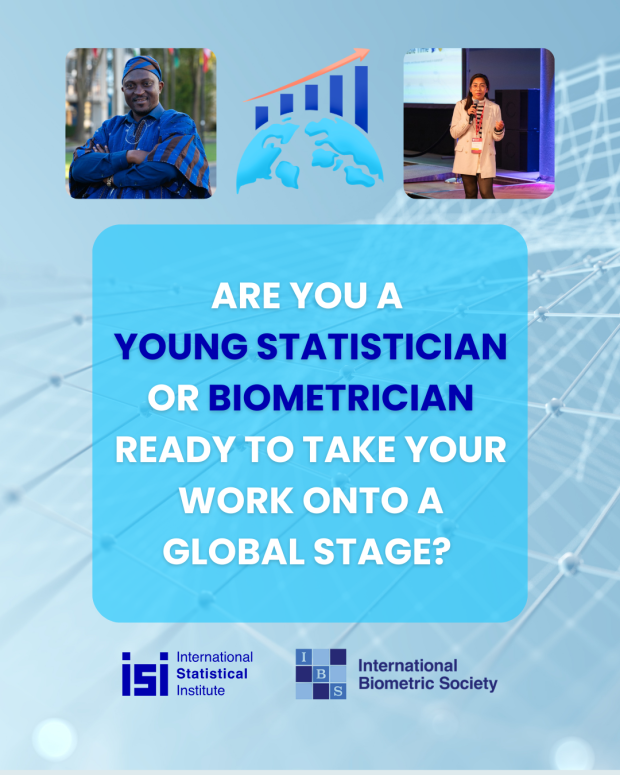 ARE YOU A YOUNG STATISTICIAN OR BIOMETRICIAN READY TO TAKE YOUR WORK ONTO A GLOBAL STAGE?

isi International Statistical Institute

I B S International Biometric Society